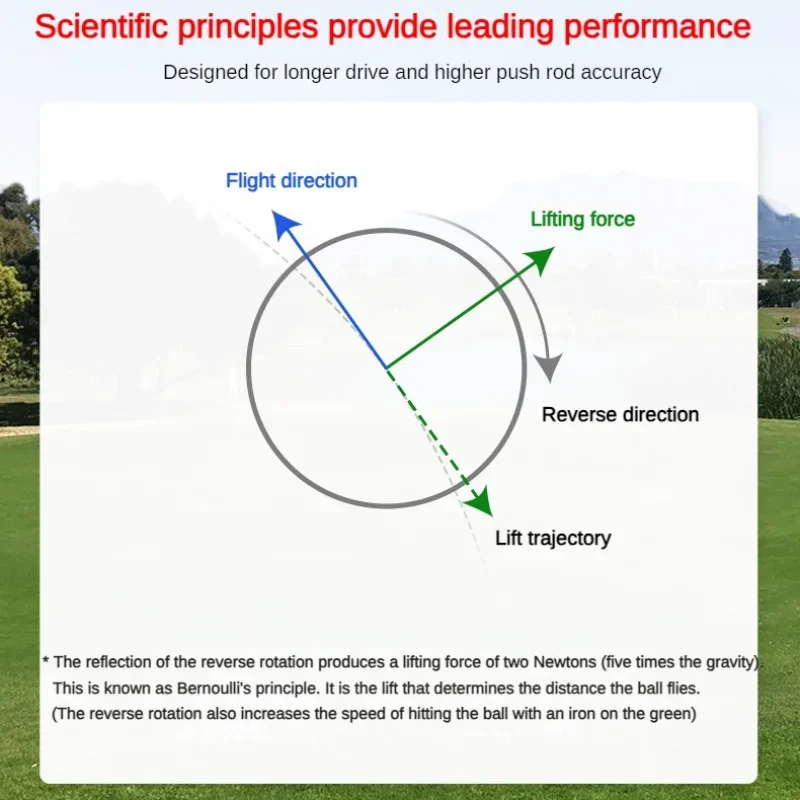 Scientific principles provide leading performance

Designed for longer drive and higher push rod accuracy

Flight direction

Lifting force

Reverse direction

Lift trajectory

* The reflection of the reverse rotation produces a lifting force of two Newtons (five times the gravity). This is known as Bernoulli's principle. It is the lift that determines the distance the ball flies. (The reverse rotation also increases the speed of hitting the ball with an iron on the green)